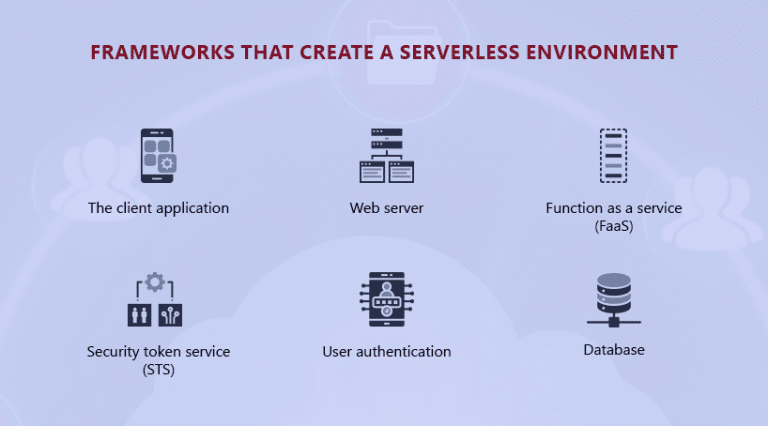 FRAMEWORKS THAT CREATE A SERVERLESS ENVIRONMENT

The client application

Web server

Function as a service (FaaS)

Security token service (STS)

User authentication

Database